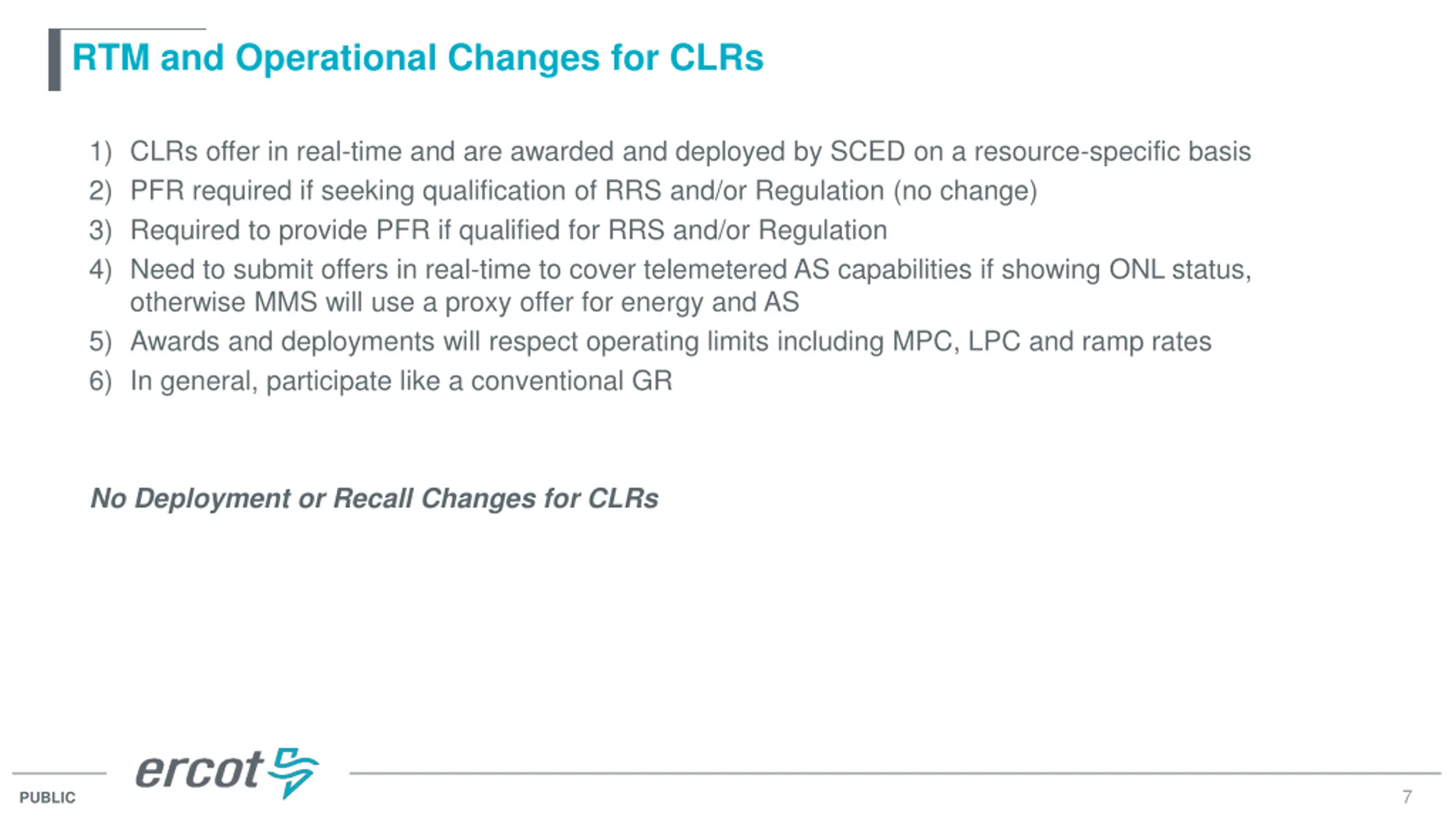 RTM and Operational Changes for CLRs

1) CLRs offer in real-time and are awarded and deployed by SCED on a resource-specific basis
2) PFR required if seeking qualification of RRS and/or Regulation (no change)
3) Required to provide PFR if qualified for RRS and/or Regulation
4) Need to submit offers in real-time to cover telemetered AS capabilities if showing ONL status, otherwise MMS will use a proxy offer for energy and AS
5) Awards and deployments will respect operating limits including MPC, LPC and ramp rates
6) In general, participate like a conventional GR

No Deployment or Recall Changes for CLRs

ercot

PUBLIC

7